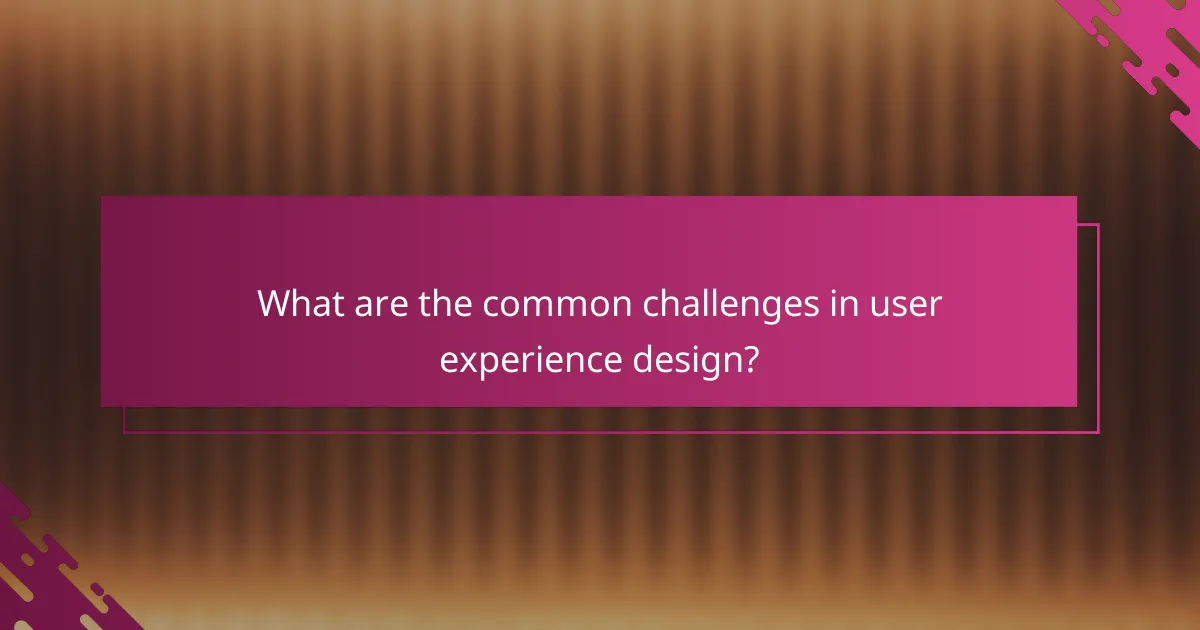 What are the common challenges in user experience design?